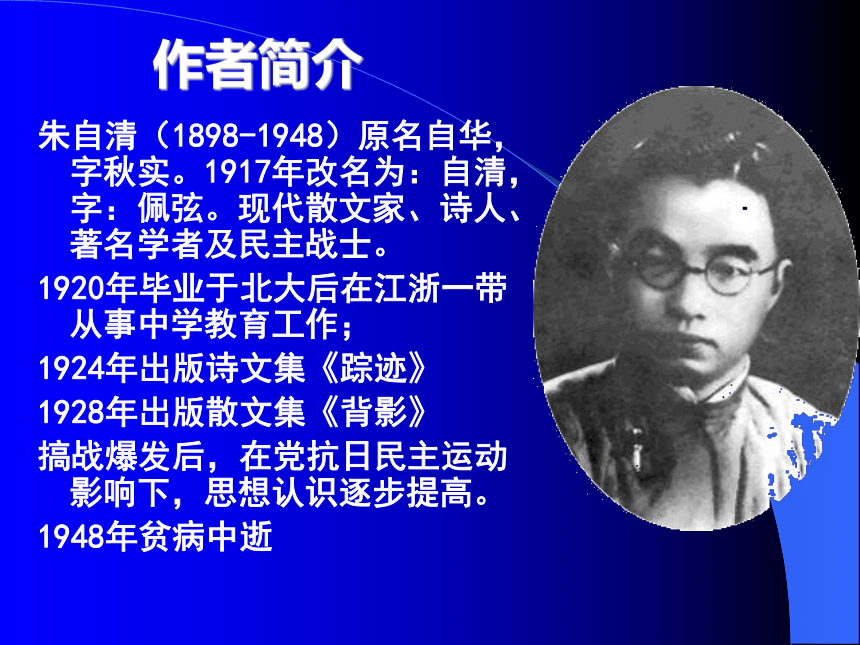 作者简介

朱自清（1898-1948）原名自华，字秋实。1917年改名为：自清，字：佩弦。现代散文家、诗人、著名学者及民主战士。

1920年毕业于北大后在江浙一带从事中学教育工作；

1924年出版诗文集《踪迹》

1928年出版散文集《背影》

搞战爆发后，在党抗日民主运动影响下，思想认识逐步提高。

1948年贫病中逝